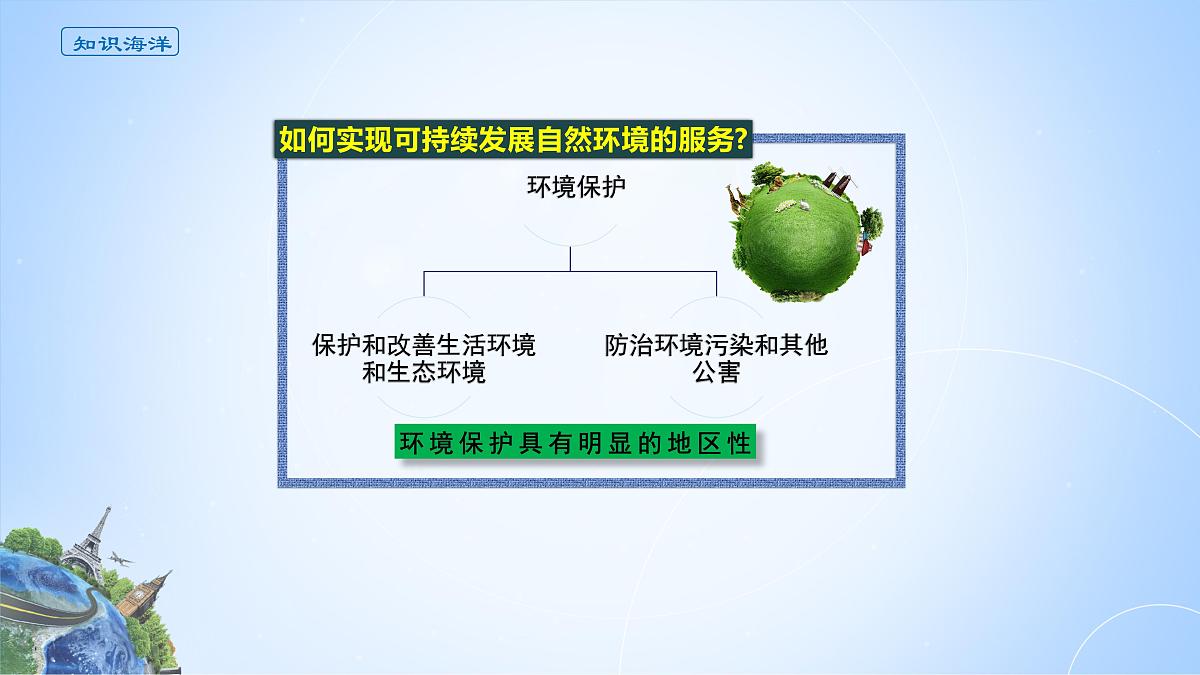 知识海洋

如何实现可持续发展自然环境的服务?

环境保护

保护和改善生活环境和生态环境

防治环境污染和其他公害

环境保护具有明显的地区性